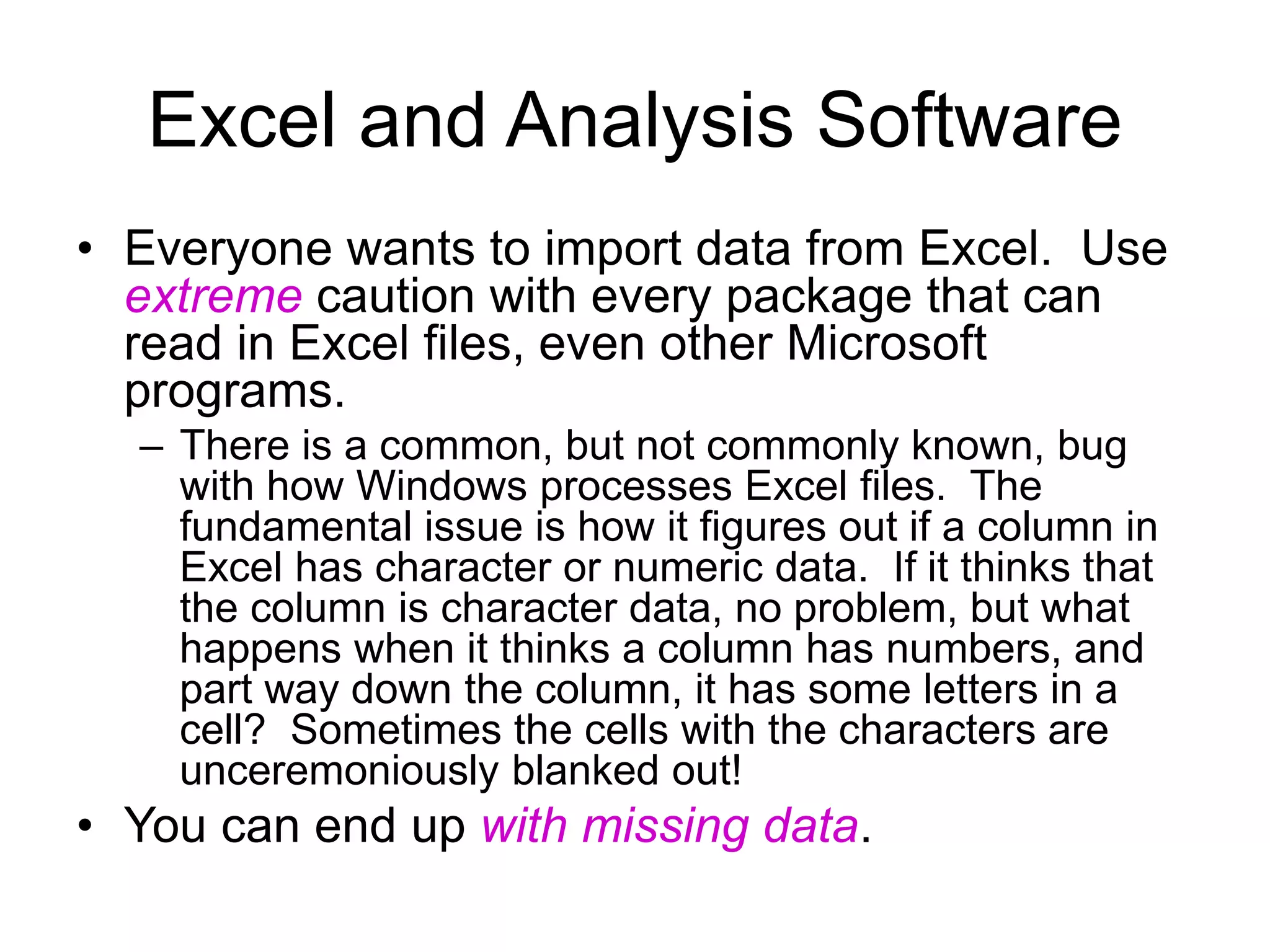 Excel and Analysis Software

• Everyone wants to import data from Excel. Use extreme caution with every package that can read in Excel files, even other Microsoft programs.
– There is a common, but not commonly known, bug with how Windows processes Excel files. The fundamental issue is how it figures out if a column in Excel has character or numeric data. If it thinks that the column is character data, no problem, but what happens when it thinks a column has numbers, and part way down the column, it has some letters in a cell? Sometimes the cells with the characters are unceremoniously blanked out!
• You can end up with missing data.